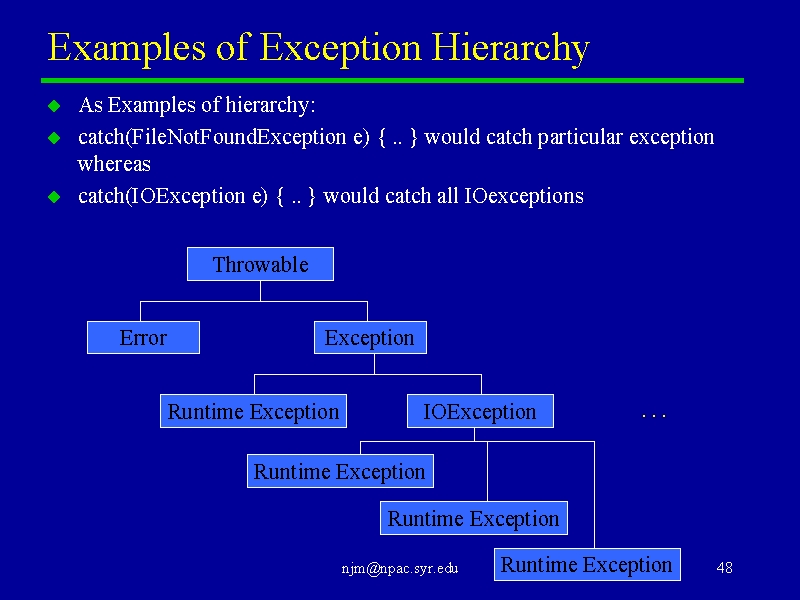 Examples of Exception Hierarchy

As Examples of hierarchy:

catch(FileNotFoundException e) { .. } would catch particular exception whereas

catch(IOException e) { .. } would catch all IOexceptions

Throwable

Error

Exception

Runtime Exception

IOException

. . .

Runtime Exception

Runtime Exception

Runtime Exception

njm@npac.syr.edu

48